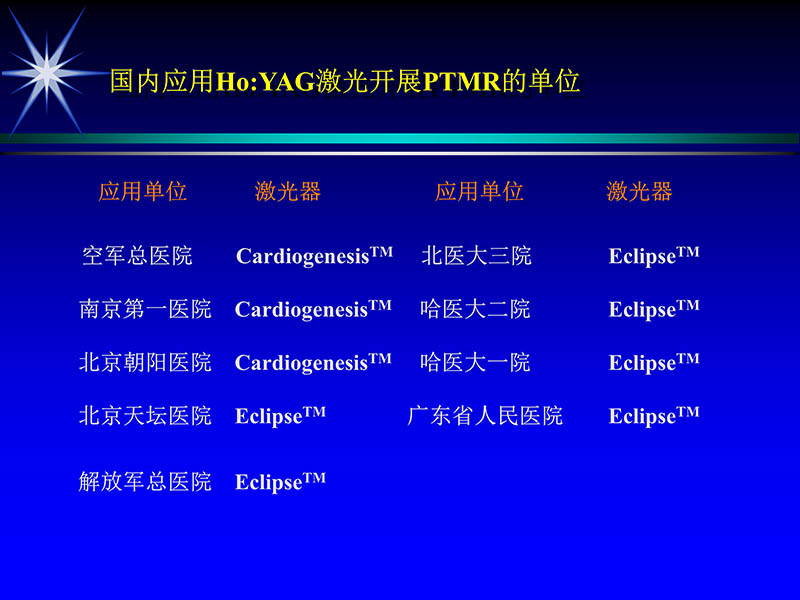 国内应用Ho:YAG激光开展PTMR的单位

| 应用单位 | 激光器 | 应用单位 | 激光器 |
|---|---|---|---|
| 空军总医院 | Cardiogenesis$^{TM}$ | 北医大三院 | Eclipse$^{TM}$ |
| 南京第一医院 | Cardiogenesis$^{TM}$ | 哈医大二院 | Eclipse$^{TM}$ |
| 北京朝阳医院 | Cardiogenesis$^{TM}$ | 哈医大一院 | Eclipse$^{TM}$ |
| 北京天坛医院 | Eclipse$^{TM}$ | 广东省人民医院 | Eclipse$^{TM}$ |
| 解放军总医院 | Eclipse$^{TM}$ | | |